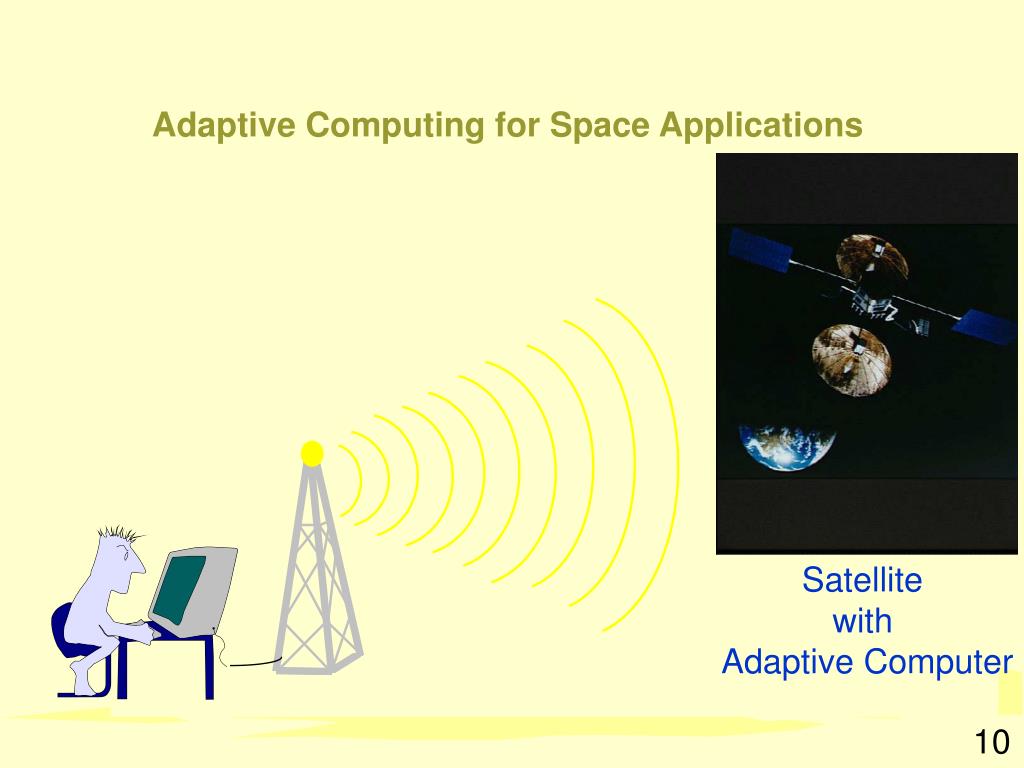 Adaptive Computing for Space Applications

Satellite
with
Adaptive Computer

10